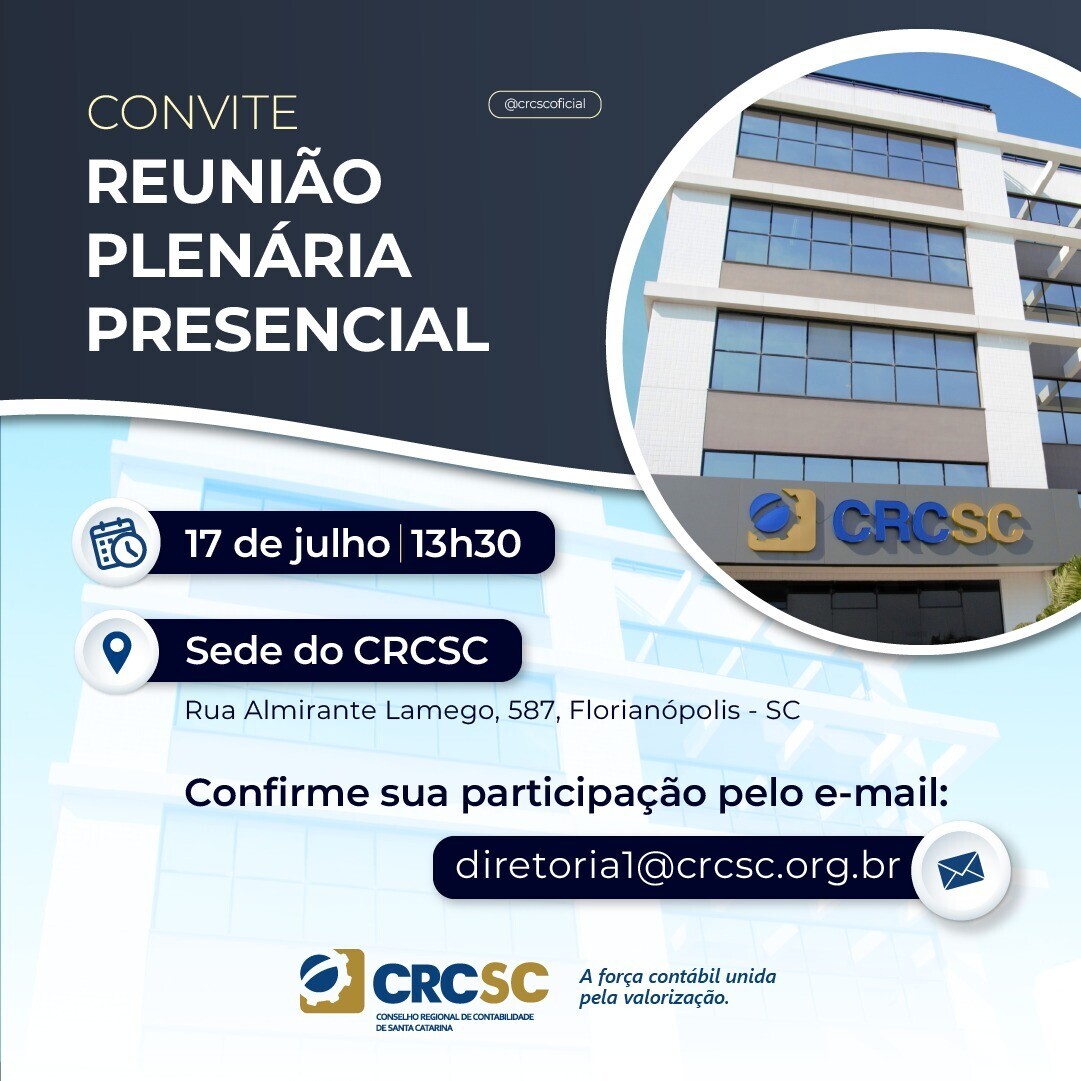 CONVITE
@crcscoficial
REUNIÃO PLENÁRIA PRESENCIAL

CRCSC

17 de julho | 13h30

Sede do CRCSC
Rua Almirante Lamego, 587, Florianópolis - SC

Confirme sua participação pelo e-mail:
diretoria1@crcsc.org.br

CRCSC
CONSELHO REGIONAL DE CONTABILIDADE DE SANTA CATARINA
A força contábil unida pela valorização.